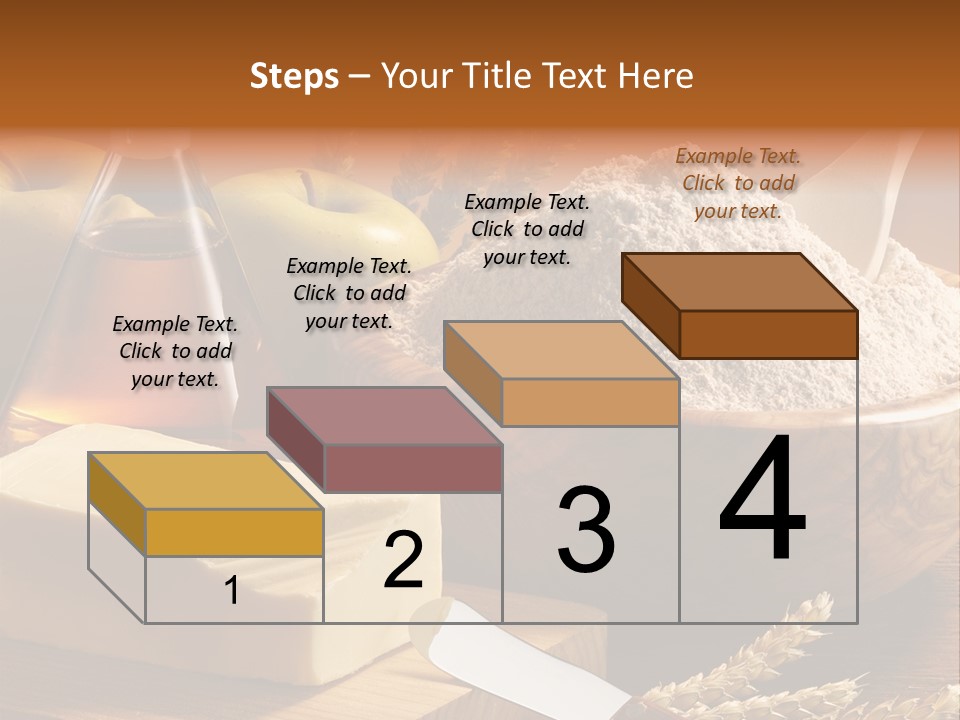 Steps – Your Title Text Here

Example Text. Click to add your text.

Example Text. Click to add your text.

Example Text. Click to add your text.

Example Text. Click to add your text.

1

2

3

4